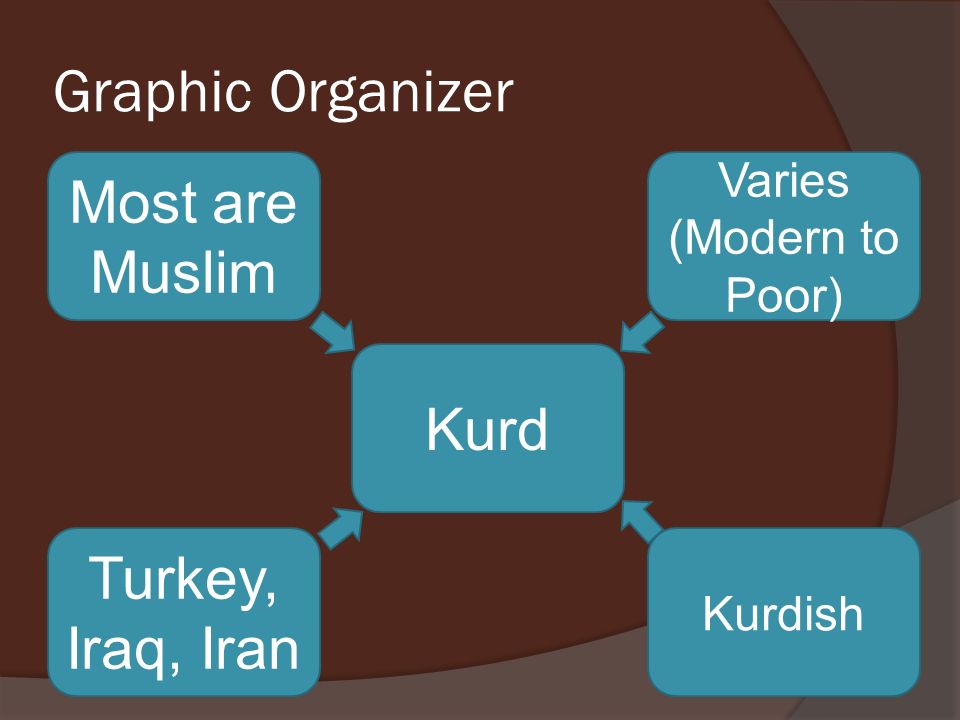 Graphic Organizer

Most are Muslim

Varies (Modern to Poor)

Kurd

Turkey, Iraq, Iran

Kurdish